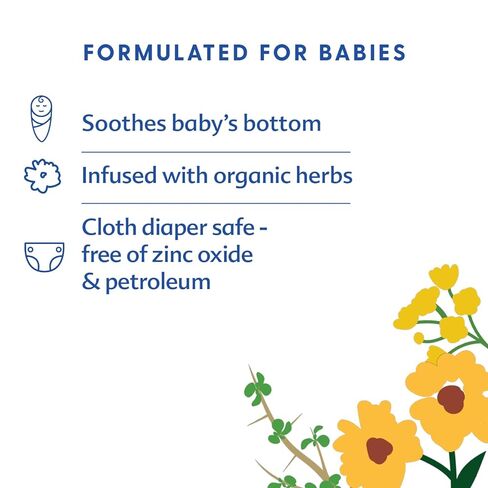 FORMULATED FOR BABIES

Soothes baby's bottom

Infused with organic herbs

Cloth diaper safe - free of zinc oxide & petroleum